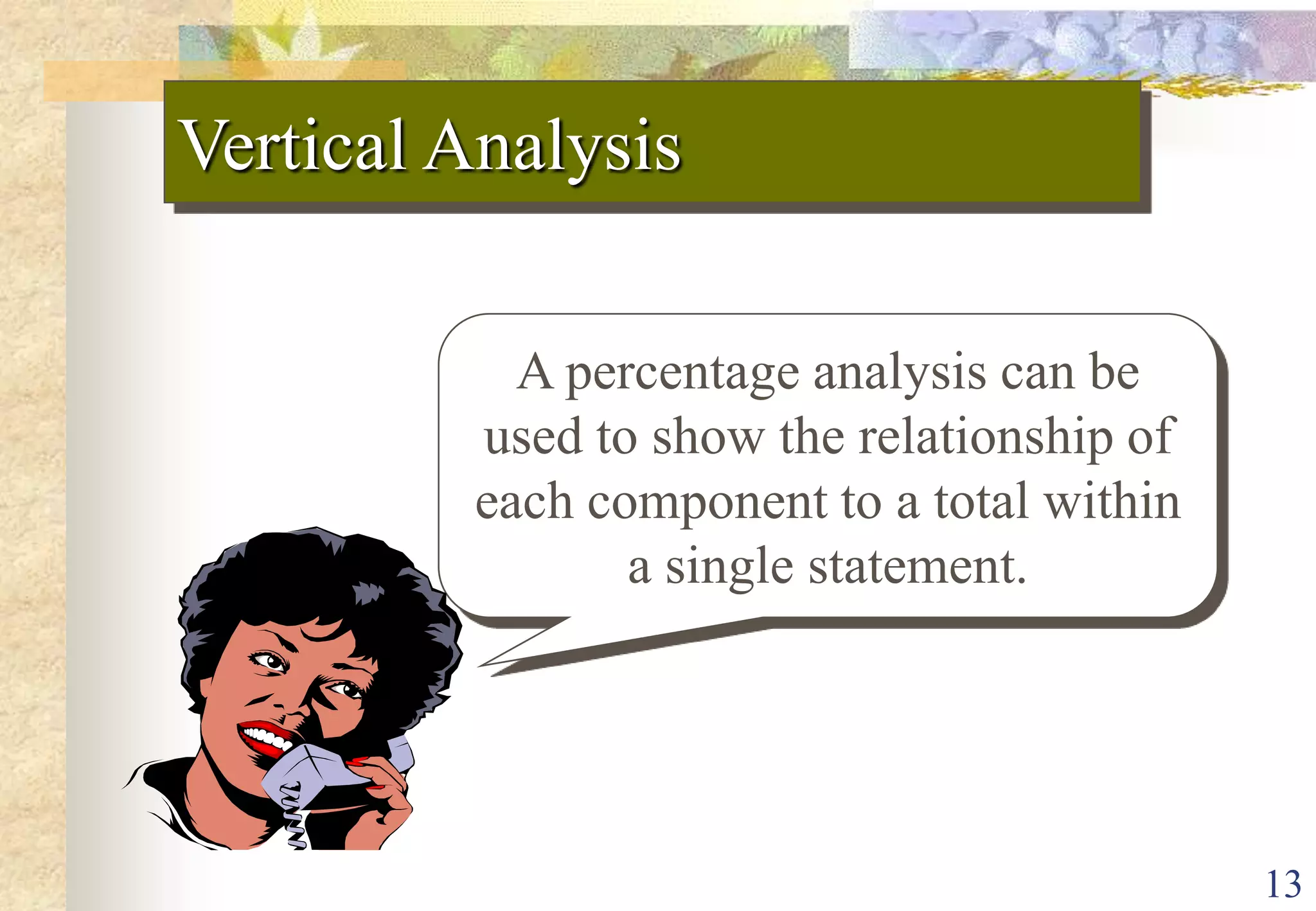 Vertical Analysis

A percentage analysis can be used to show the relationship of each component to a total within a single statement.

13